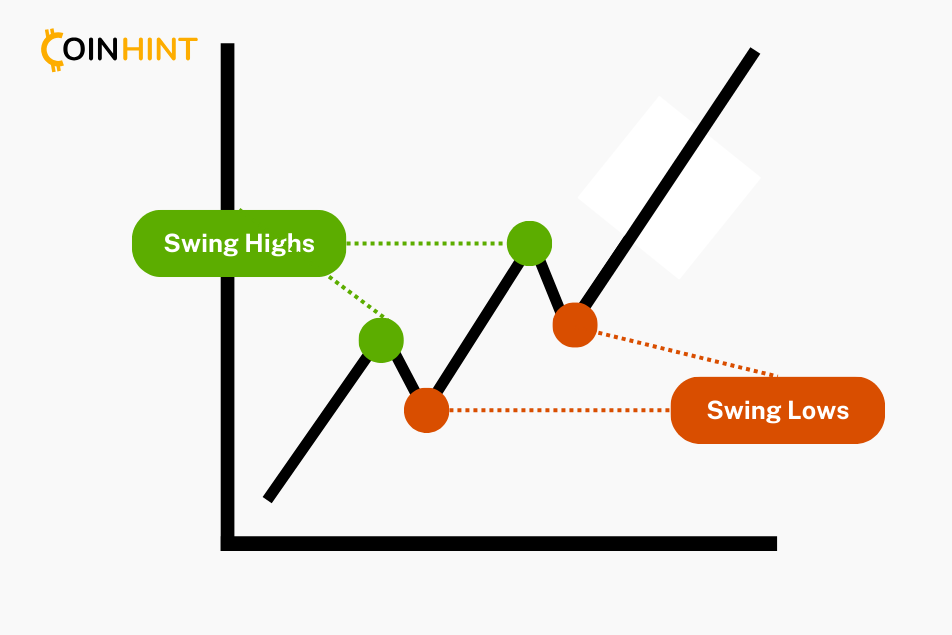 COINHINT

Swing Highs

Swing Lows